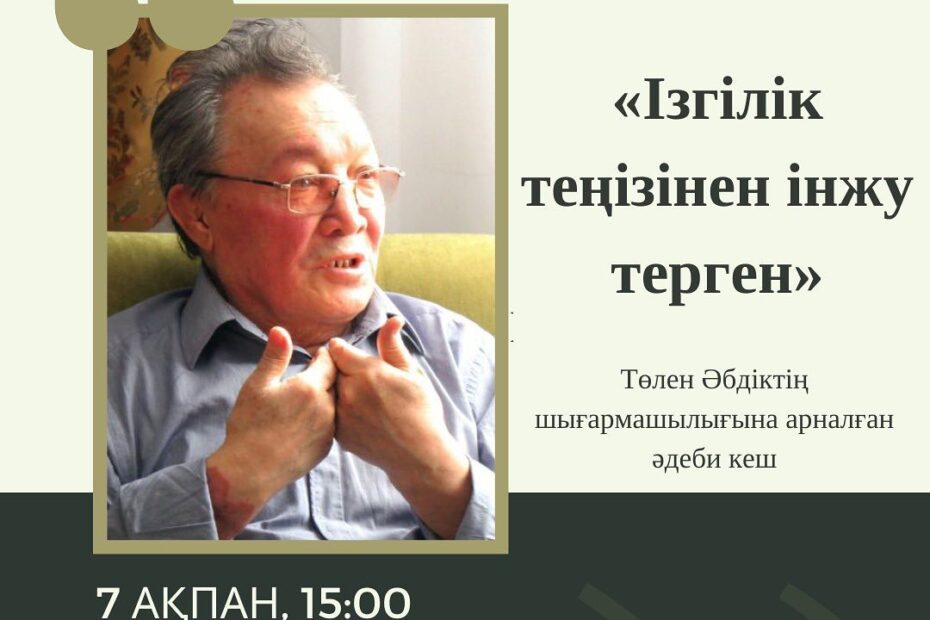 «Ізгілік теңізінен інжу терген»

Төлен Әбдіктің шығармашылығына арналған әдеби кеш

7 АҚПАН, 15:00